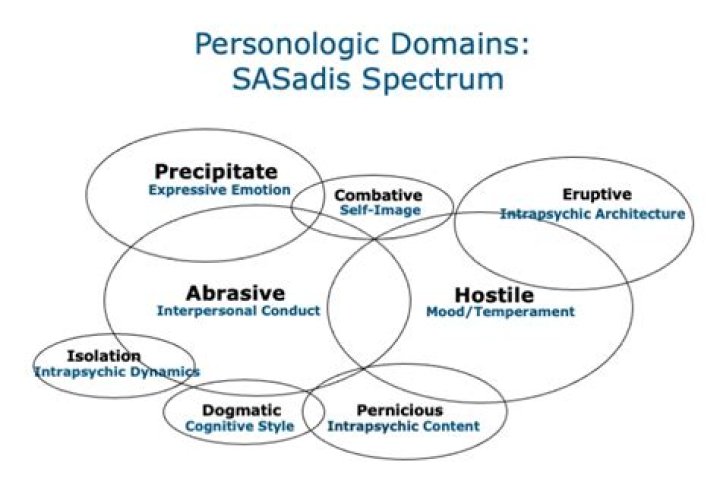 Personologic Domains:
SASadis Spectrum

Precipitate
Expressive Emotion

Combative
Self-Image

Eruptive
Intrapsychic Architecture

Abrasive
Interpersonal Conduct

Hostile
Mood/Temperament

Isolation
Intrapsychic Dynamics

Dogmatic
Cognitive Style

Pernicious
Intrapsychic Content